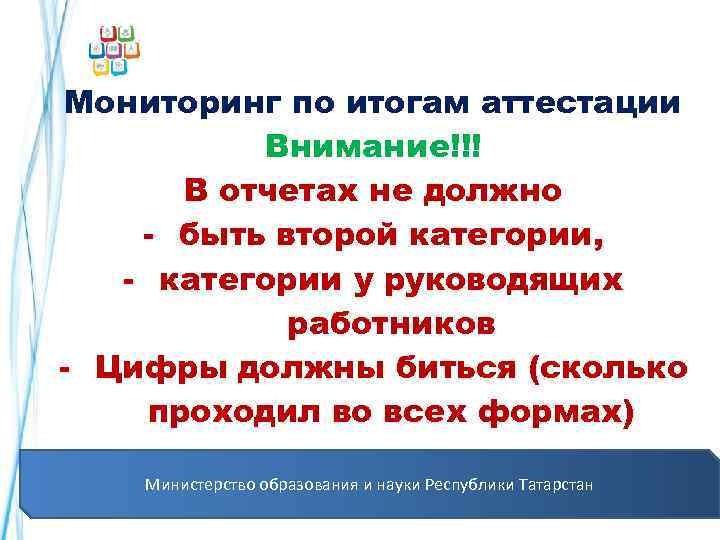 Мониторинг по итогам аттестации

Внимание!!!

В отчетах не должно

- быть второй категории,

- категории у руководящих работников

- Цифры должны биться (сколько проходил во всех формах)

Министерство образования и науки Республики Татарстан